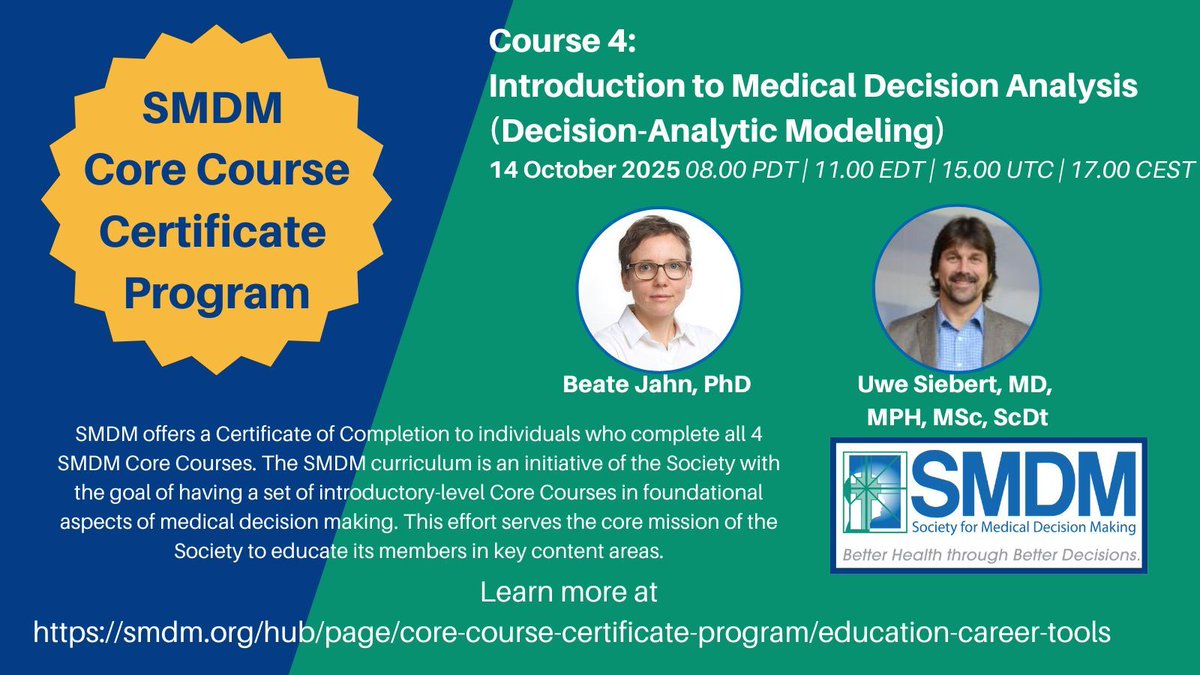 SMDM Core Course Certificate Program

Course 4:
Introduction to Medical Decision Analysis (Decision-Analytic Modeling)
14 October 2025 08.00 PDT | 11.00 EDT | 15.00 UTC | 17.00 CEST

Beate Jahn, PhD

Uwe Siebert, MD, MPH, MSc, ScDt

SMDM offers a Certificate of Completion to individuals who complete all 4 SMDM Core Courses. The SMDM curriculum is an initiative of the Society with the goal of having a set of introductory-level Core Courses in foundational aspects of medical decision making. This effort serves the core mission of the Society to educate its members in key content areas.

SMDM
Society for Medical Decision Making
Better Health through Better Decisions.

Learn more at
https://smdm.org/hub/page/core-course-certificate-program/education-career-tools